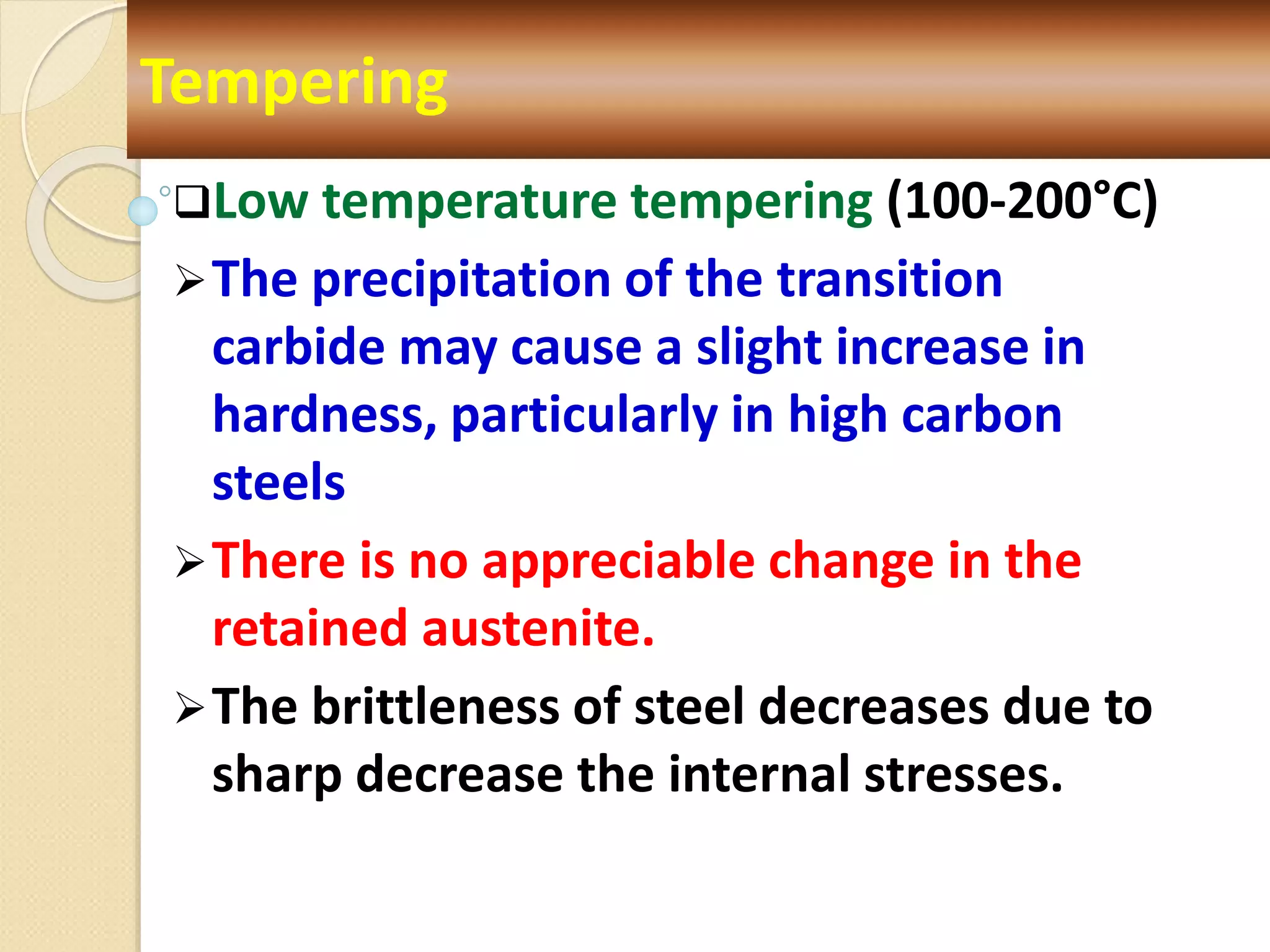 Tempering

❑Low temperature tempering (100-200°C)

➢The precipitation of the transition carbide may cause a slight increase in hardness, particularly in high carbon steels

➢There is no appreciable change in the retained austenite.

➢The brittleness of steel decreases due to sharp decrease the internal stresses.